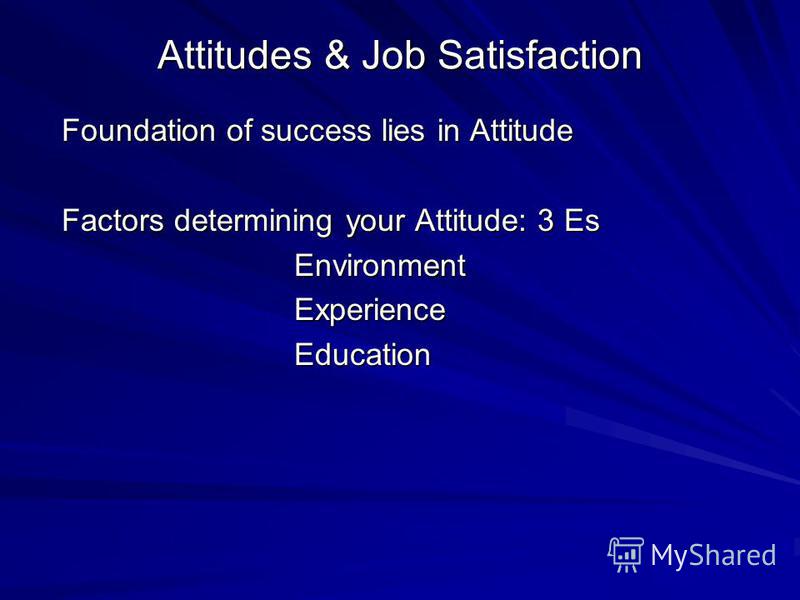 Attitudes & Job Satisfaction

Foundation of success lies in Attitude

Factors determining your Attitude: 3 Es

Environment

Experience

Education

MyShared